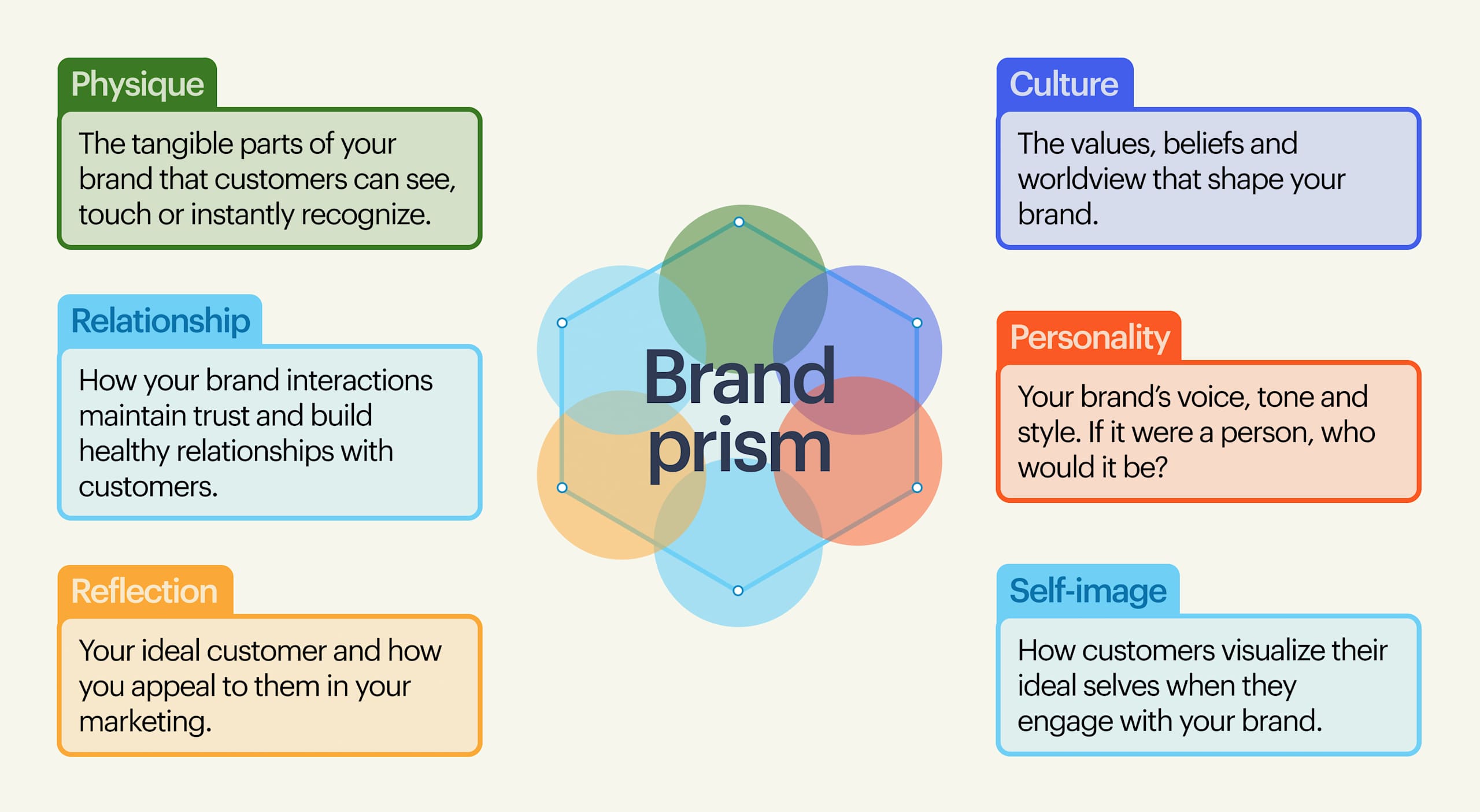 Physique

The tangible parts of your brand that customers can see, touch or instantly recognize.

Relationship

How your brand interactions maintain trust and build healthy relationships with customers.

Reflection

Your ideal customer and how you appeal to them in your marketing.

Brand prism

Culture

The values, beliefs and worldview that shape your brand.

Personality

Your brand's voice, tone and style. If it were a person, who would it be?

Self-image

How customers visualize their ideal selves when they engage with your brand.